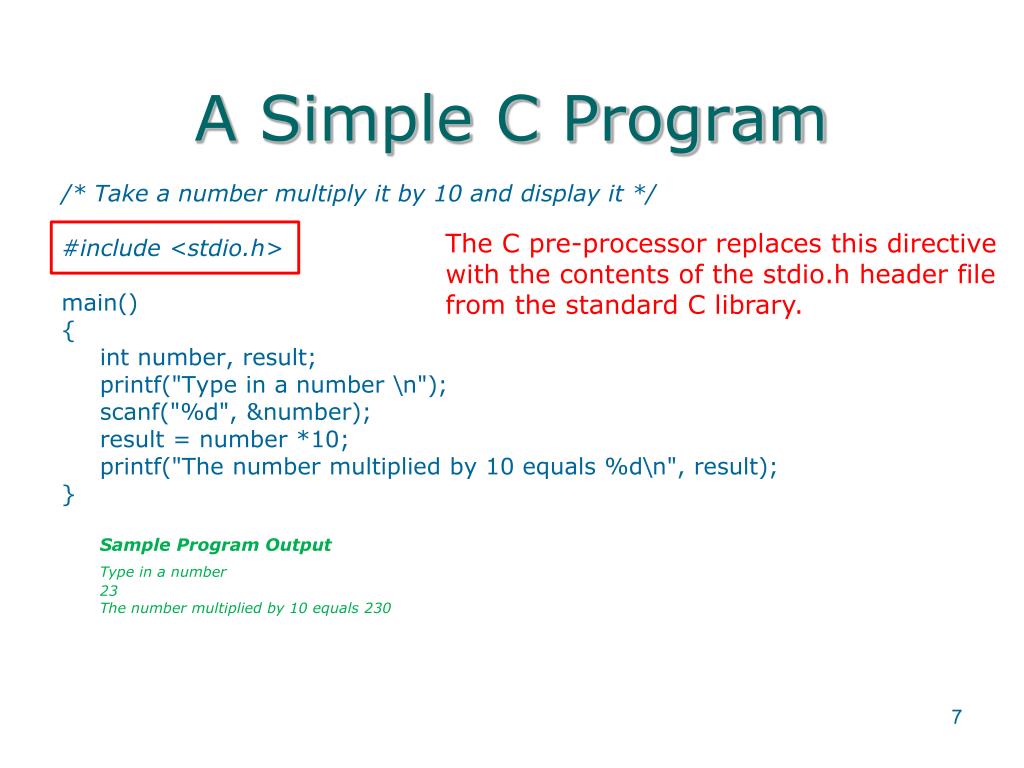 A Simple C Program

/* Take a number multiply it by 10 and display it */

#include <stdio.h>

The C pre-processor replaces this directive with the contents of the stdio.h header file from the standard C library.

main()
{
int number, result;
printf("Type in a number \n");
scanf("%d", &number);
result = number *10;
printf("The number multiplied by 10 equals %d\n", result);
}

Sample Program Output

Type in a number
23
The number multiplied by 10 equals 230

7